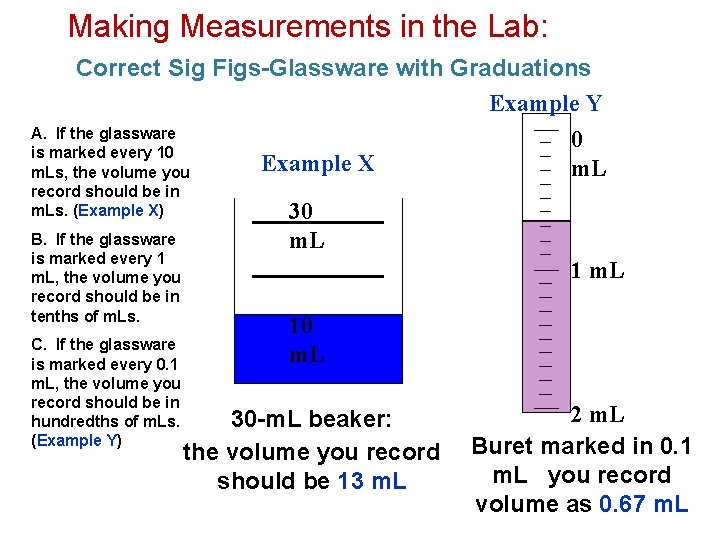 Making Measurements in the Lab:

Correct Sig Figs-Glassware with Graduations

A. If the glassware is marked every 10 mLs, the volume you record should be in mLs. (Example X)

B. If the glassware is marked every 1 mL, the volume you record should be in tenths of mLs.

C. If the glassware is marked every 0.1 mL, the volume you record should be in hundredths of mLs. (Example Y)

Example X

30 mL

10 mL

30-mL beaker:
the volume you record should be 13 mL

Example Y

0 mL

1 mL

2 mL

Buret marked in 0.1 mL you record volume as 0.67 mL